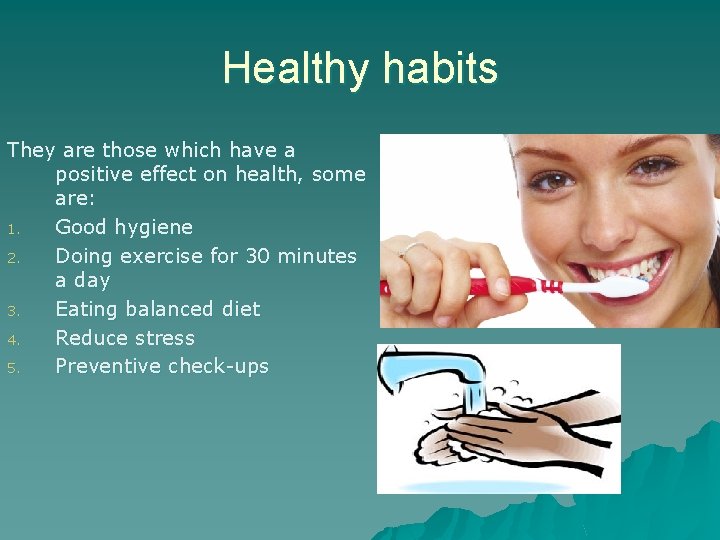 Healthy habits

They are those which have a positive effect on health, some are:

1. Good hygiene
2. Doing exercise for 30 minutes a day
3. Eating balanced diet
4. Reduce stress
5. Preventive check-ups